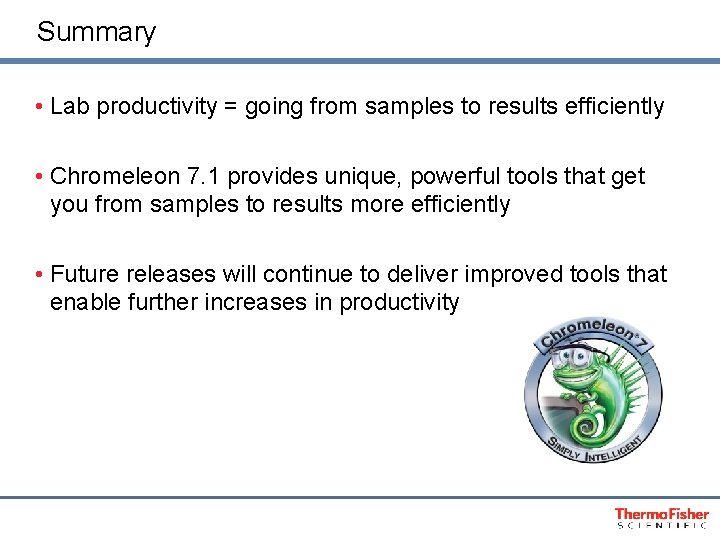 Summary

• Lab productivity = going from samples to results efficiently

• Chromeleon 7.1 provides unique, powerful tools that get you from samples to results more efficiently

• Future releases will continue to deliver improved tools that enable further increases in productivity

Chromeleon® 7
SIMPLY INTELLIGENT

ThermoFisher
SCIENTIFIC